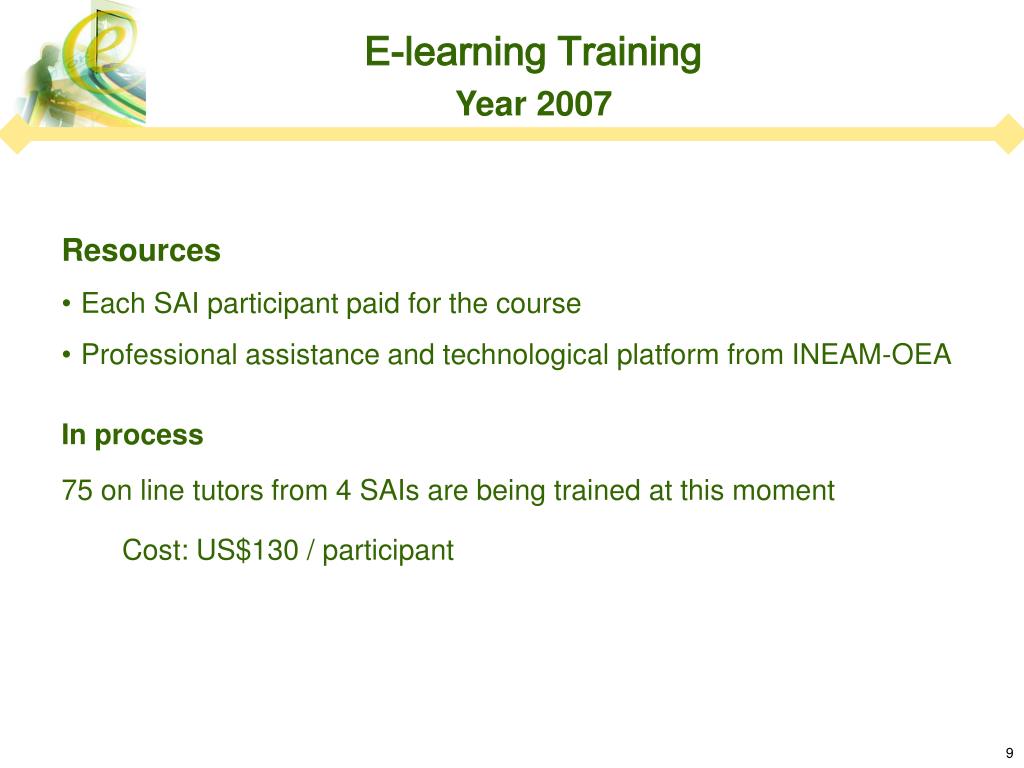 E-learning Training

Year 2007

Resources

• Each SAI participant paid for the course

• Professional assistance and technological platform from INEAM-OEA

In process

75 on line tutors from 4 SAIs are being trained at this moment

Cost: US$130 / participant

9